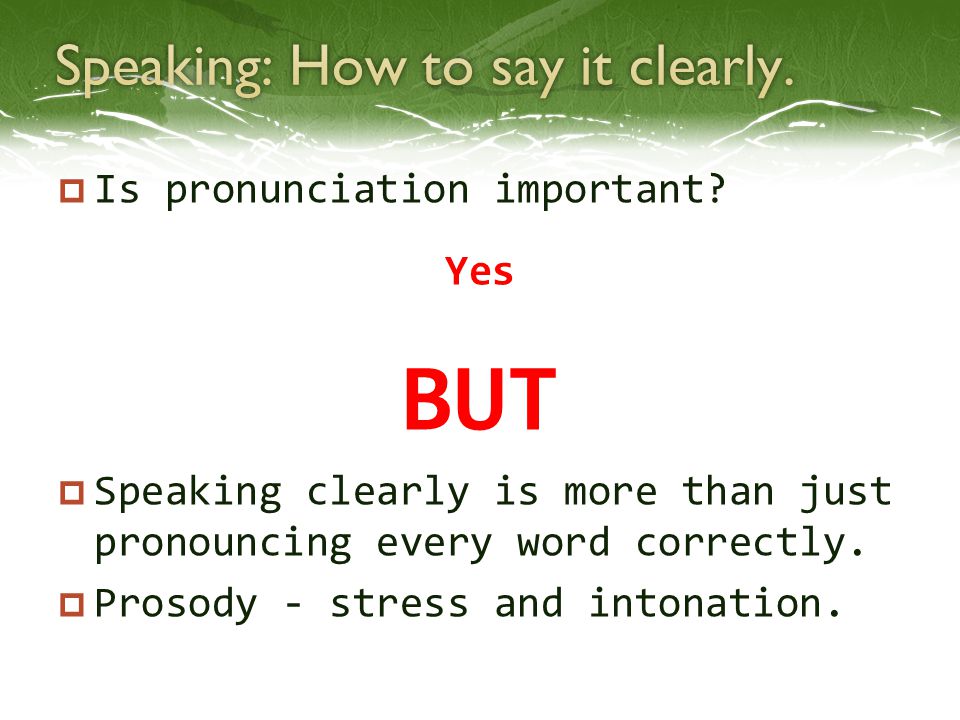 Speaking: How to say it clearly.

Is pronunciation important?

Yes

BUT

Speaking clearly is more than just pronouncing every word correctly.

Prosody - stress and intonation.